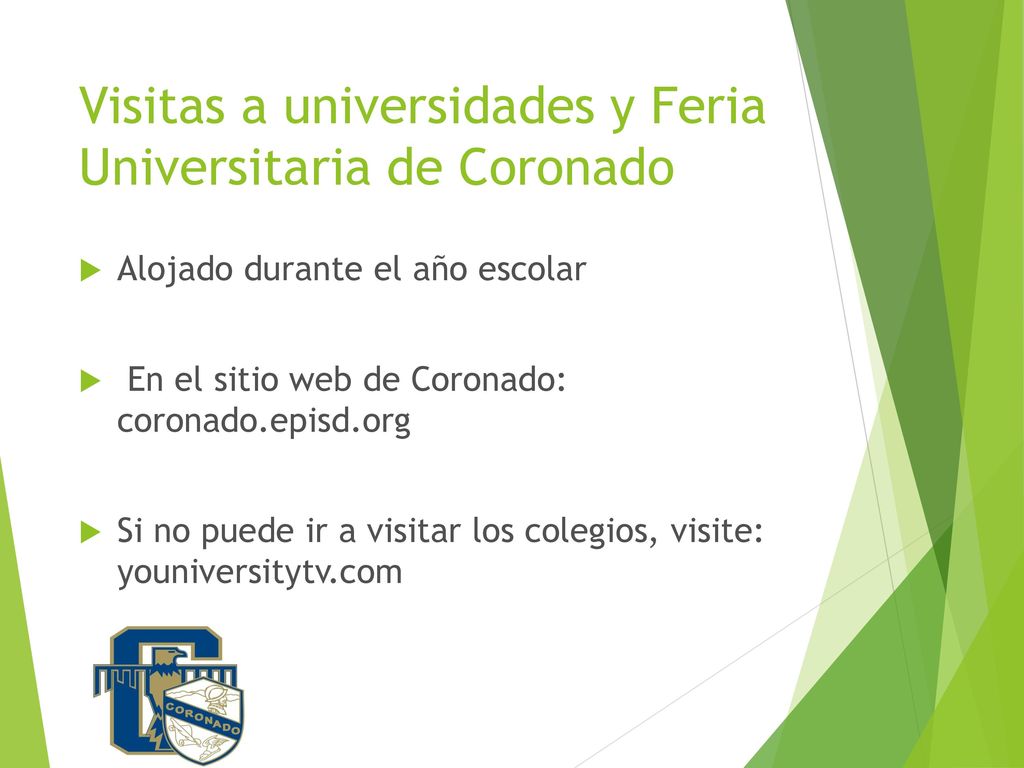 Visitas a universidades y Feria Universitaria de Coronado

Alojado durante el año escolar

En el sitio web de Coronado: coronado.episd.org

Si no puede ir a visitar los colegios, visite: youniversitytv.com

CORONADO